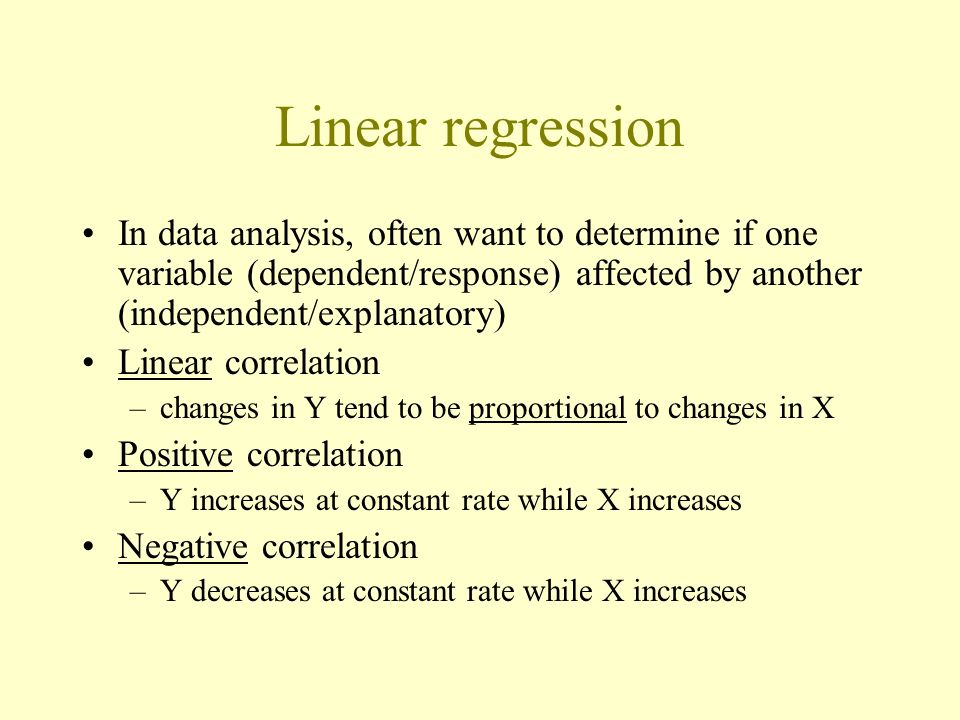 Linear regression

• In data analysis, often want to determine if one variable (dependent/response) affected by another (independent/explanatory)

• Linear correlation
– changes in Y tend to be proportional to changes in X

• Positive correlation
– Y increases at constant rate while X increases

• Negative correlation
– Y decreases at constant rate while X increases